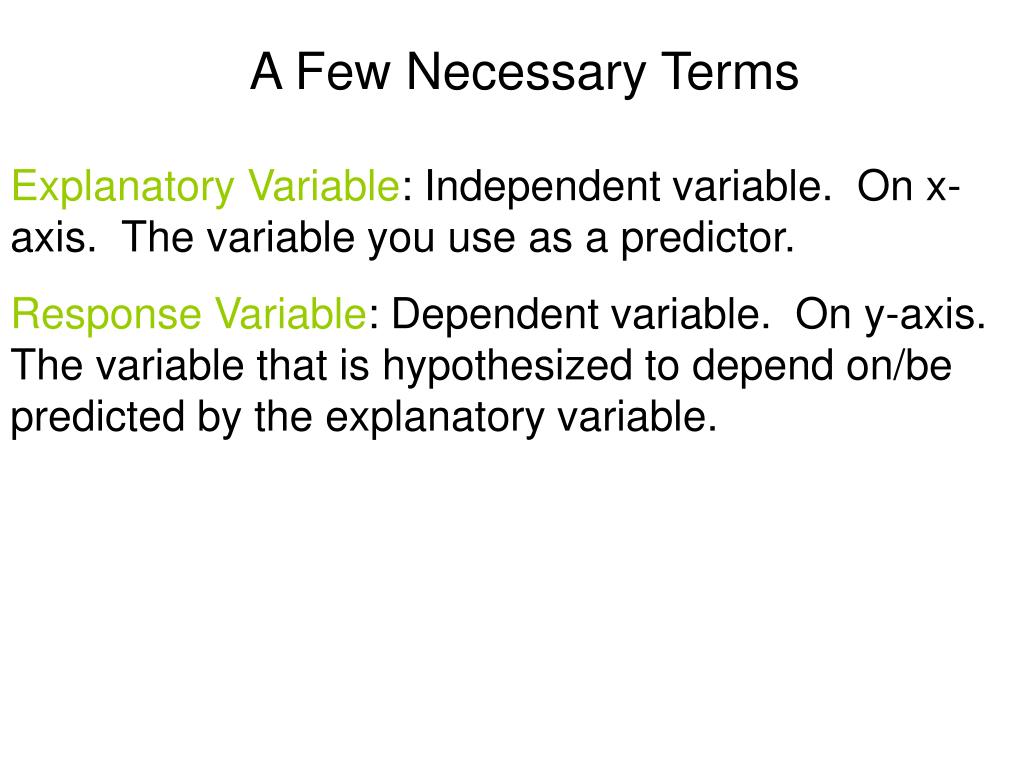 A Few Necessary Terms

Explanatory Variable: Independent variable. On x-axis. The variable you use as a predictor.

Response Variable: Dependent variable. On y-axis. The variable that is hypothesized to depend on/be predicted by the explanatory variable.